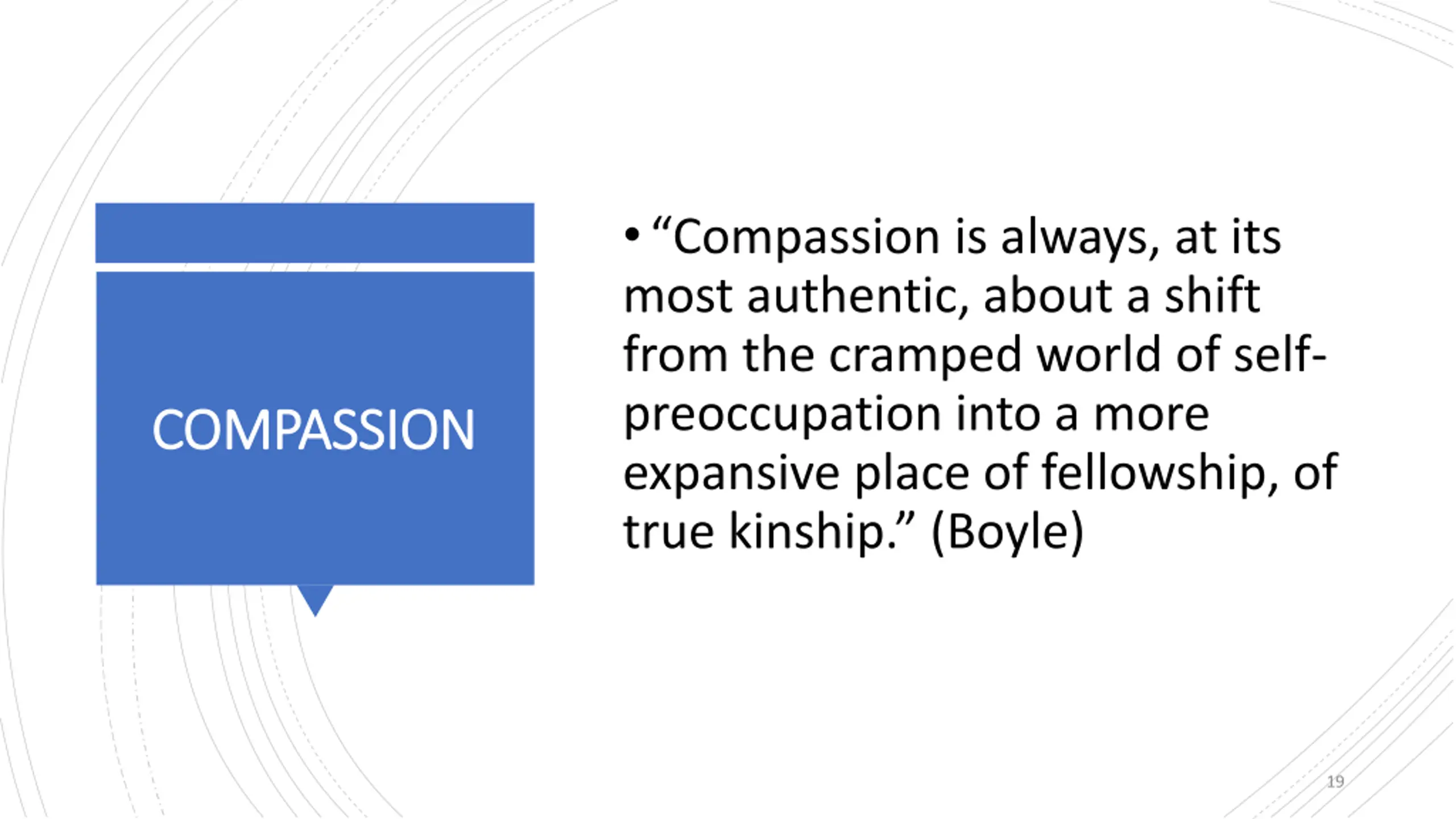 COMPASSION

• “Compassion is always, at its most authentic, about a shift from the cramped world of self-preoccupation into a more expansive place of fellowship, of true kinship.” (Boyle)

19